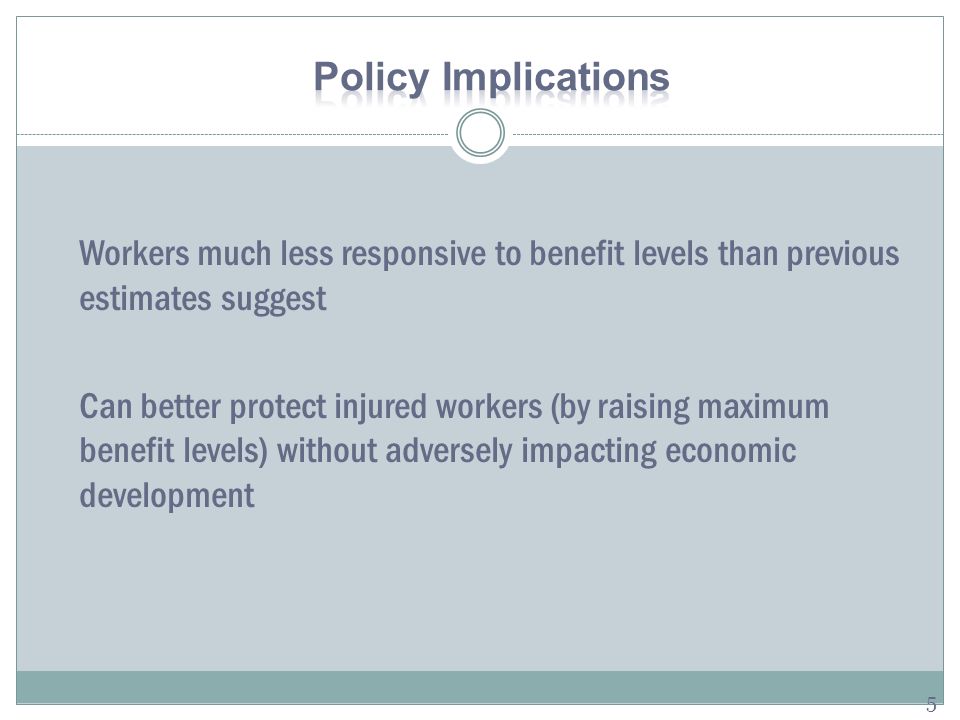 Policy Implications

Workers much less responsive to benefit levels than previous estimates suggest

Can better protect injured workers (by raising maximum benefit levels) without adversely impacting economic development

5